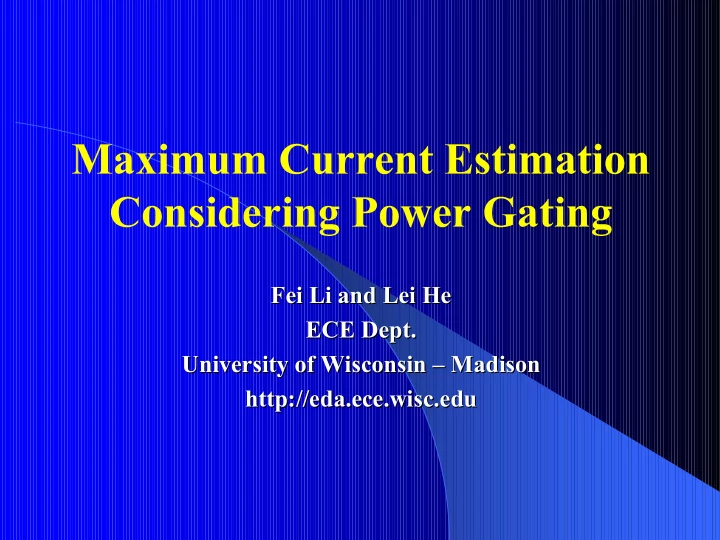 Maximum Current Estimation Considering Power Gating

Fei Li and Lei He
ECE Dept.
University of Wisconsin – Madison
http://eda.ece.wisc.edu